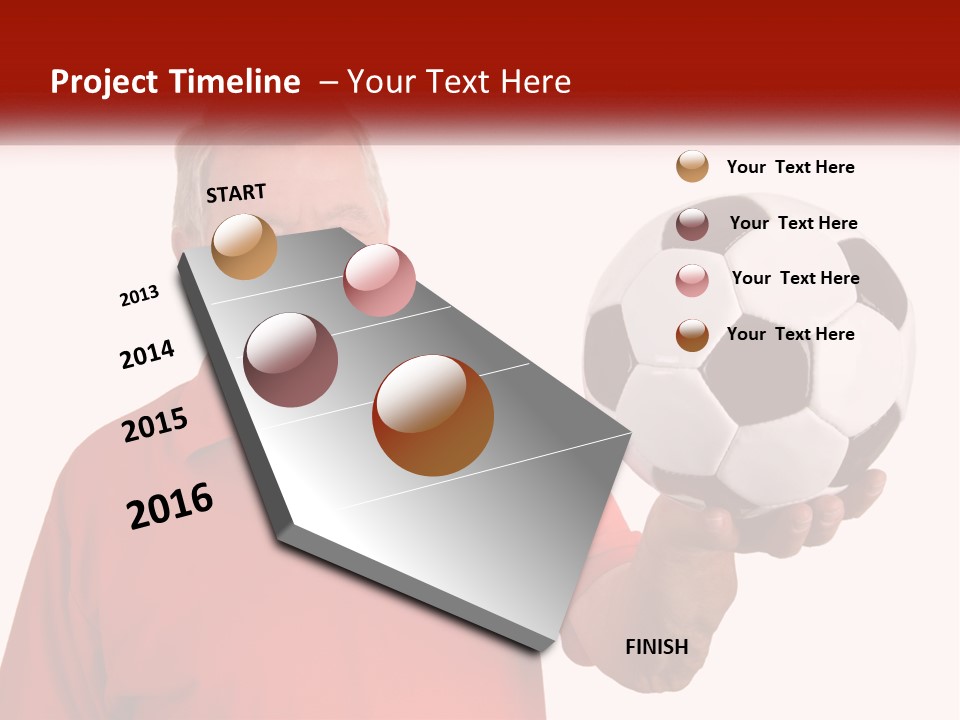 Project Timeline – Your Text Here

START

2013

2014

2015

2016

FINISH

Your Text Here

Your Text Here

Your Text Here

Your Text Here